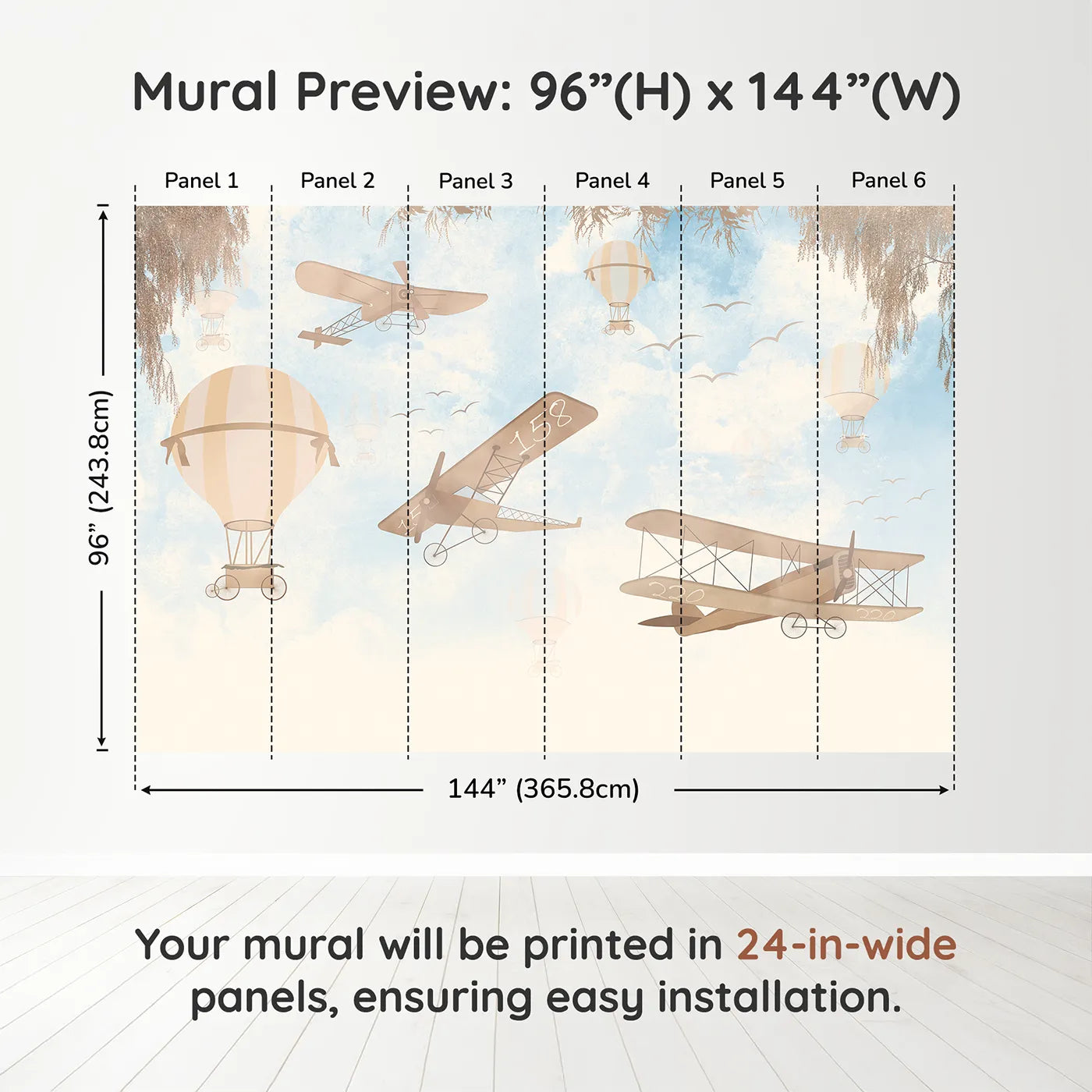 Mural Preview: 96”(H) x 144”(W)

Panel 1 Panel 2 Panel 3 Panel 4 Panel 5 Panel 6

96” (243.8cm)

158

220

220

144” (365.8cm)

Your mural will be printed in 24-in-wide panels, ensuring easy installation.